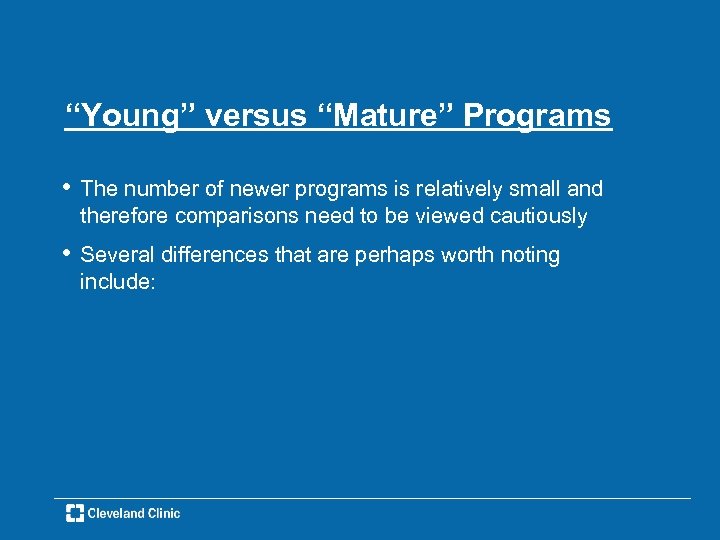 “Young” versus “Mature” Programs

• The number of newer programs is relatively small and therefore comparisons need to be viewed cautiously

• Several differences that are perhaps worth noting include:

Cleveland Clinic